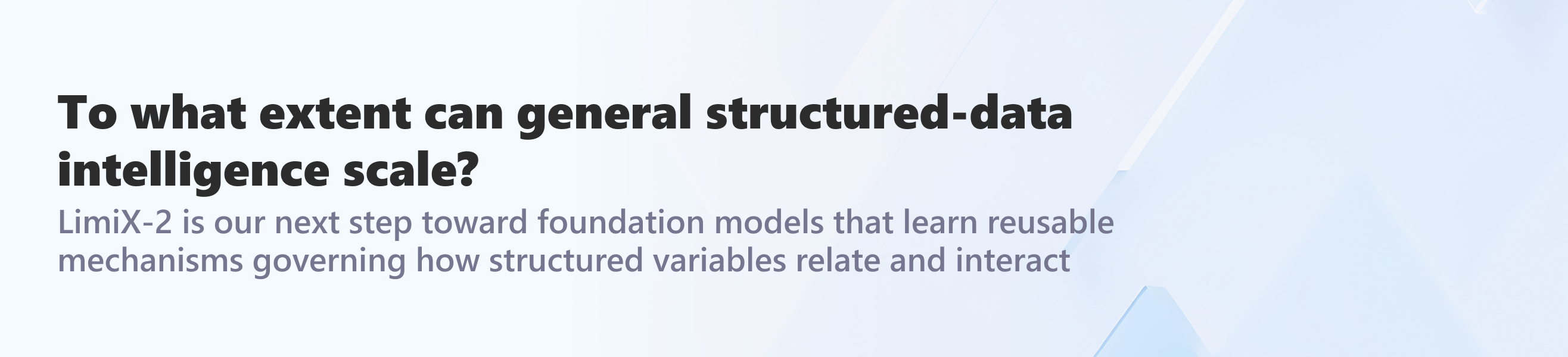 To what extent can general structured-data intelligence scale?

LimiX-2 is our next step toward foundation models that learn reusable mechanisms governing how structured variables relate and interact